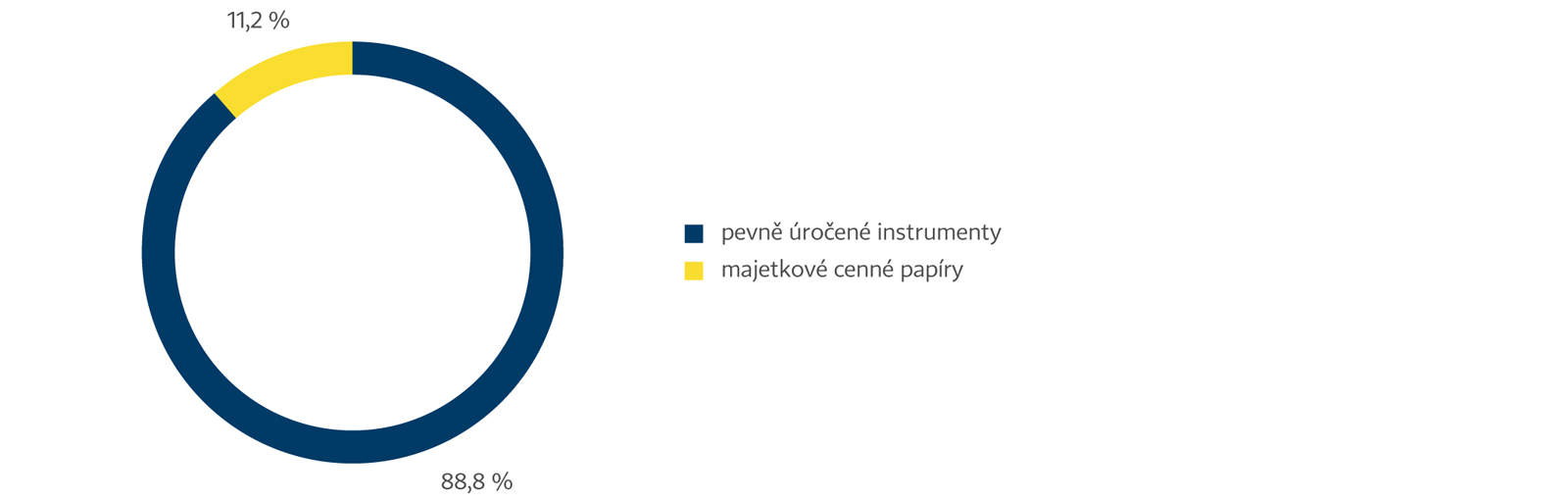 11,2 %

88,8 %

pevně úročené instrumenty

majetkové cenné papíry